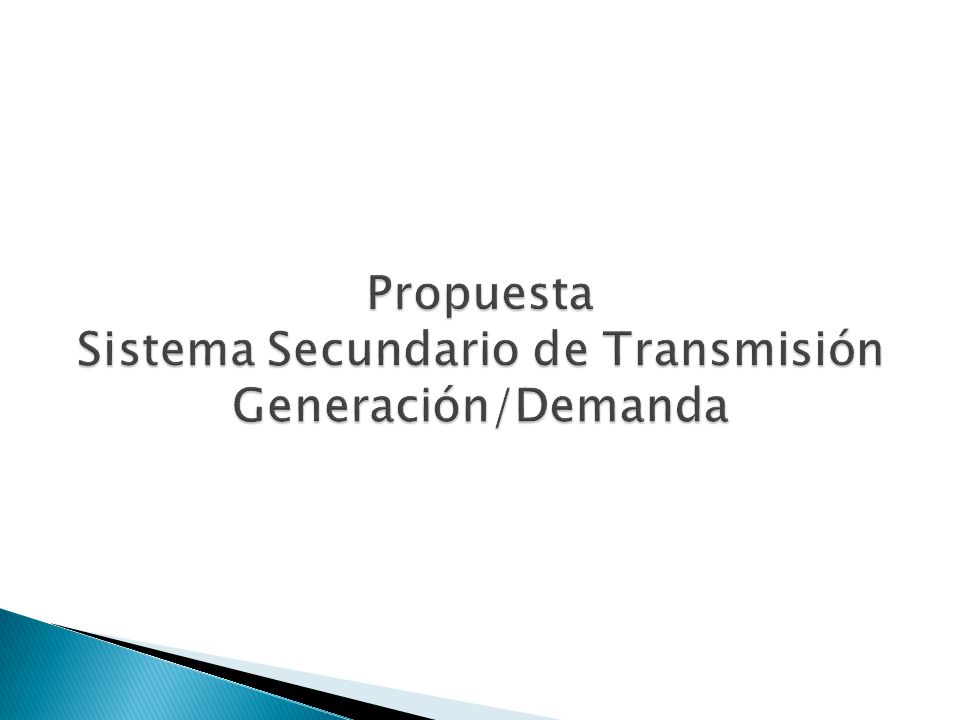 Propuesta
Sistema Secundario de Transmisión
Generación/Demanda